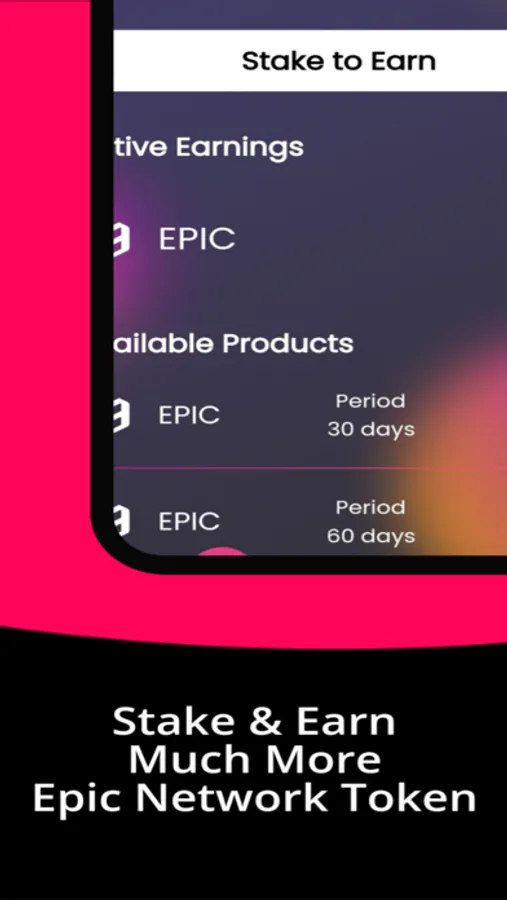 Stake to Earn

tive Earnings

EPIC

ailable Products

EPIC
Period
30 days

EPIC
Period
60 days

Stake & Earn
Much More
Epic Network Token